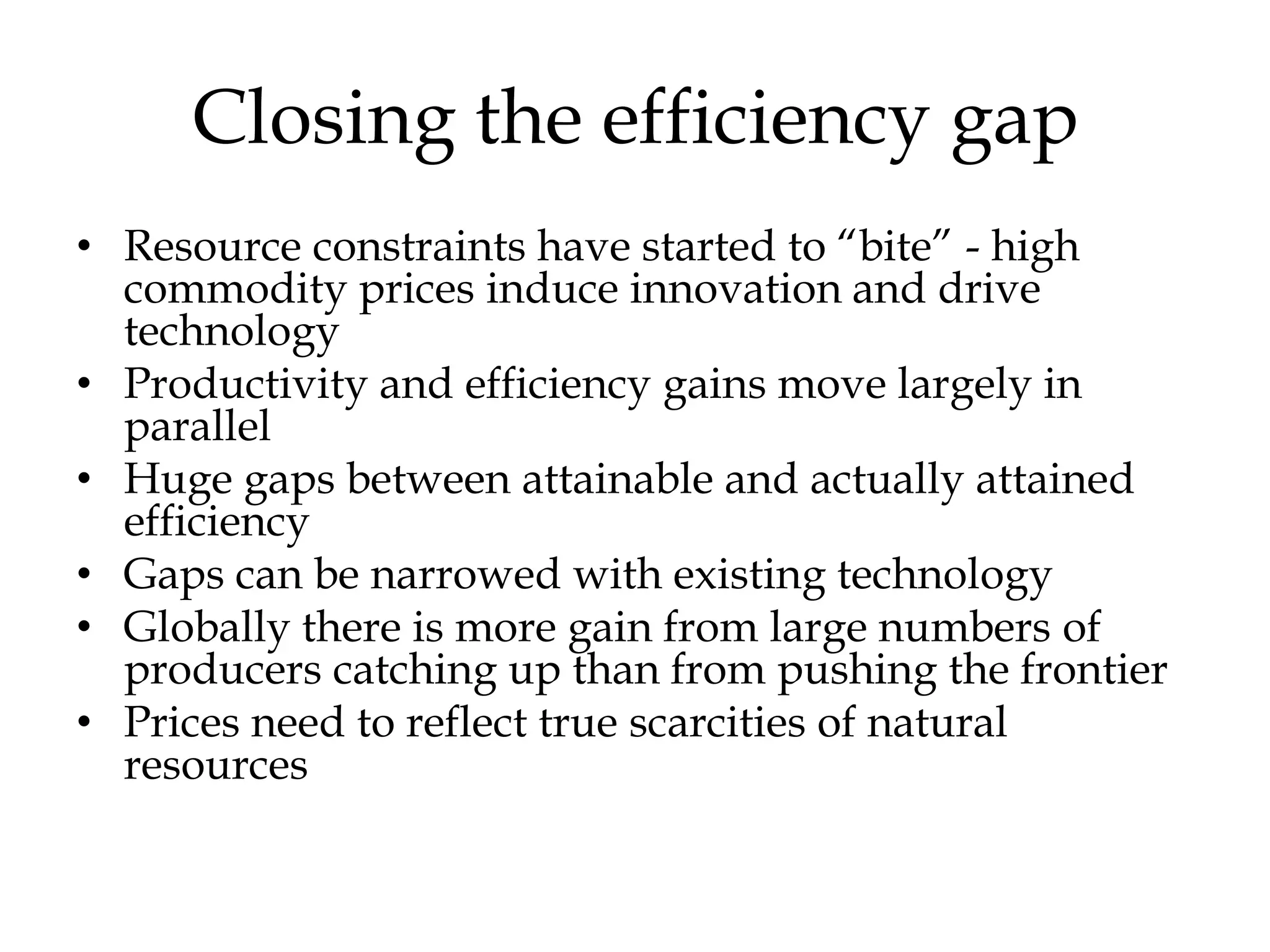 Closing the efficiency gap

• Resource constraints have started to “bite” - high commodity prices induce innovation and drive technology
• Productivity and efficiency gains move largely in parallel
• Huge gaps between attainable and actually attained efficiency
• Gaps can be narrowed with existing technology
• Globally there is more gain from large numbers of producers catching up than from pushing the frontier
• Prices need to reflect true scarcities of natural resources